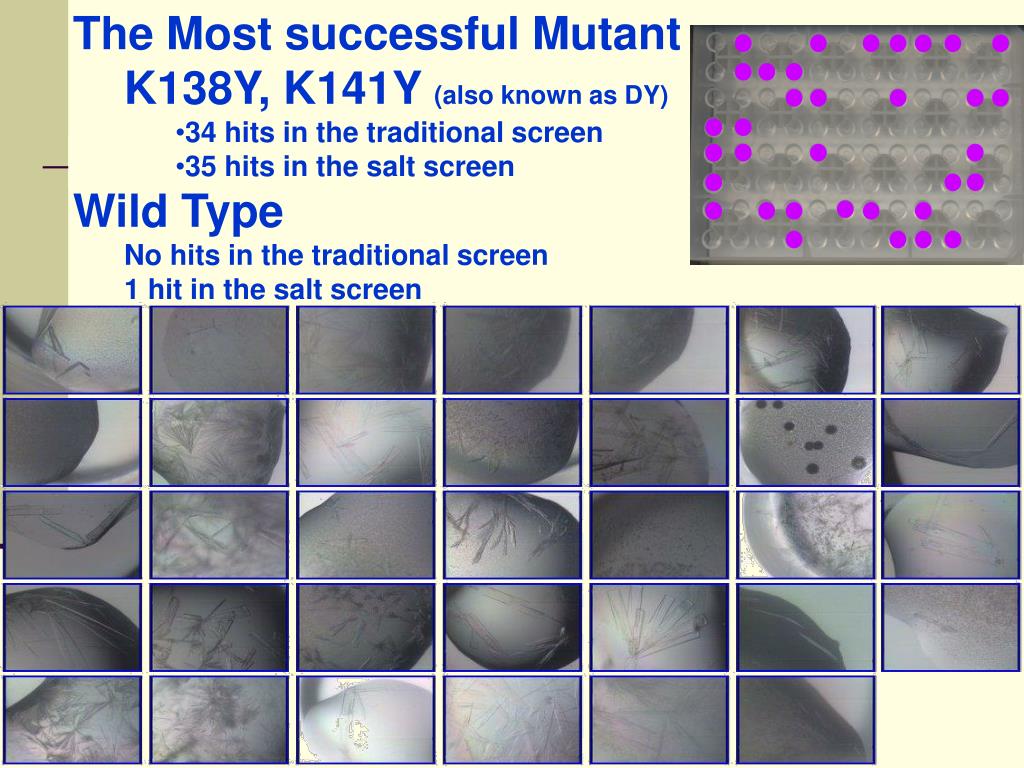 The Most successful Mutant
K138Y, K141Y (also known as DY)
•34 hits in the traditional screen
•35 hits in the salt screen

Wild Type
No hits in the traditional screen
1 hit in the salt screen